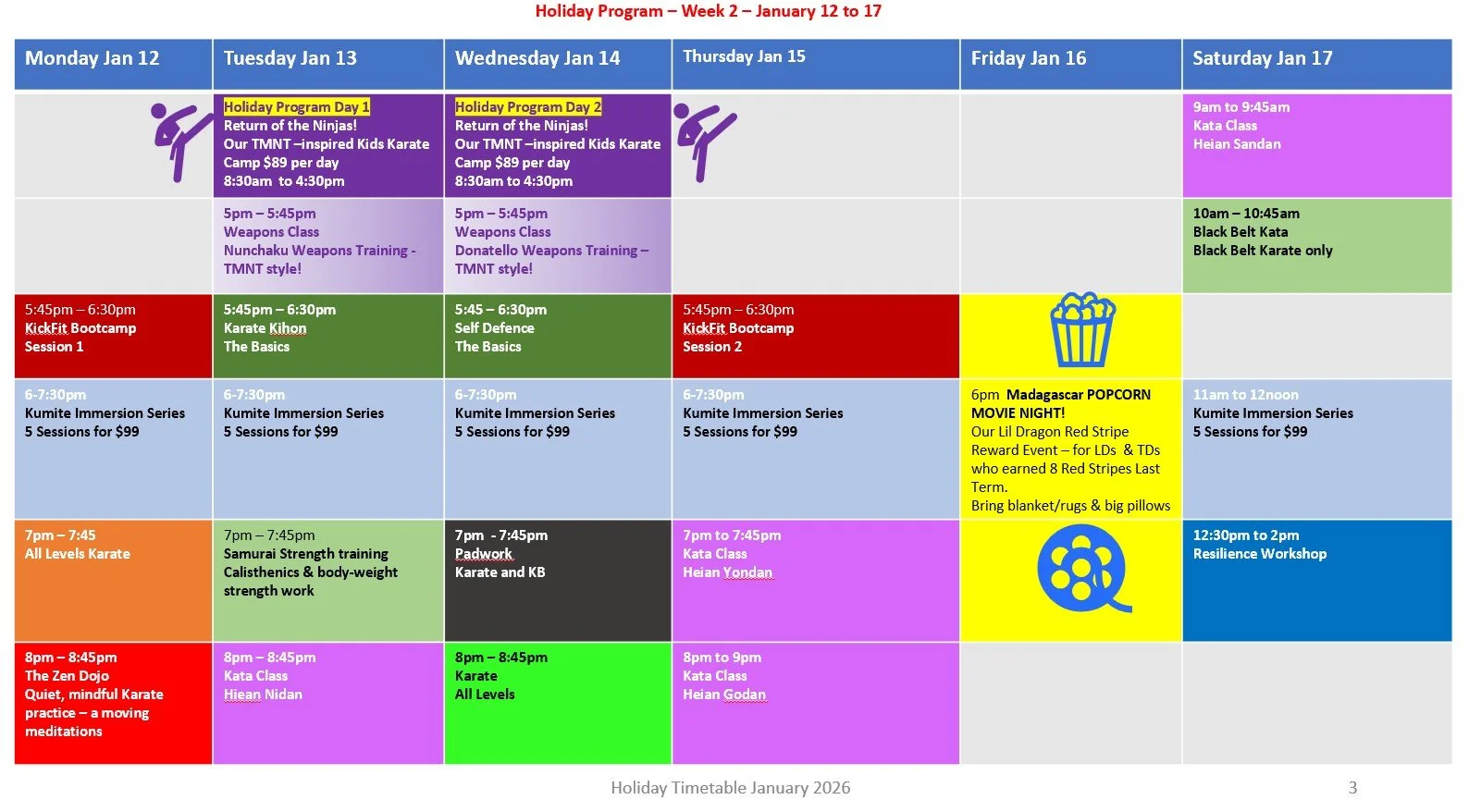 Holiday Program – Week 2 – January 12 to 17

| Monday Jan 12 | Tuesday Jan 13 | Wednesday Jan 14 | Thursday Jan 15 | Friday Jan 16 | Saturday Jan 17 |
|---|---|---|---|---|---|
| | Holiday Program Day 1 Return of the Ninjas! Our TMNT –inspired Kids Karate Camp $89 per day 8:30am to 4:30pm | Holiday Program Day 2 Return of the Ninjas! Our TMNT –inspired Kids Karate Camp $89 per day 8:30am to 4:30pm | | | 9am to 9:45am Kata Class Heian Sandan |
| | 5pm – 5:45pm Weapons Class Nunchaku Weapons Training - TMNT style! | 5pm – 5:45pm Weapons Class Donatello Weapons Training – TMNT style! | | | 10am – 10:45am Black Belt Kata Black Belt Karate only |
| 5:45pm – 6:30pm KickFit Bootcamp Session 1 | 5:45pm – 6:30pm Karate Kihon The Basics | 5:45 – 6:30pm Self Defence The Basics | 5:45pm – 6:30pm KickFit Bootcamp Session 2 | | |
| 6-7:30pm Kumite Immersion Series 5 Sessions for $99 | 6-7:30pm Kumite Immersion Series 5 Sessions for $99 | 6-7:30pm Kumite Immersion Series 5 Sessions for $99 | 6-7:30pm Kumite Immersion Series 5 Sessions for $99 | 6pm Madagascar POPCORN MOVIE NIGHT! Our Lil Dragon Red Stripe Reward Event – for LDs & TDs who earned 8 Red Stripes Last Term. Bring blanket/rugs & big pillows | 11am to 12noon Kumite Immersion Series 5 Sessions for $99 |
| 7pm – 7:45 All Levels Karate | 7pm – 7:45pm Samurai Strength training Calisthenics & body-weight strength work | 7pm - 7:45pm Padwork Karate and KB | 7pm to 7:45pm Kata Class Heian Yondan | | 12:30pm to 2pm Resilience Workshop |
| 8pm – 8:45pm The Zen Dojo Quiet, mindful Karate practice – a moving meditations | 8pm – 8:45pm Kata Class Hiean Nidan | 8pm – 8:45pm Karate All Levels | 8pm to 9pm Kata Class Heian Godan | | |

Holiday Timetable January 2026

3